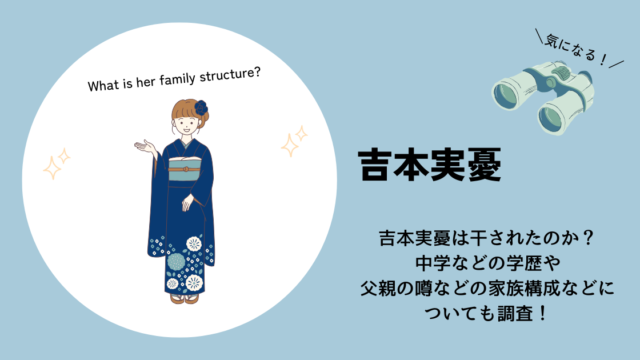 What is her family structure?

＼気になる！／

吉本実憂

吉本実憂は干されたのか？
中学などの学歴や
父親の噂などの家族構成などに
ついても調査！